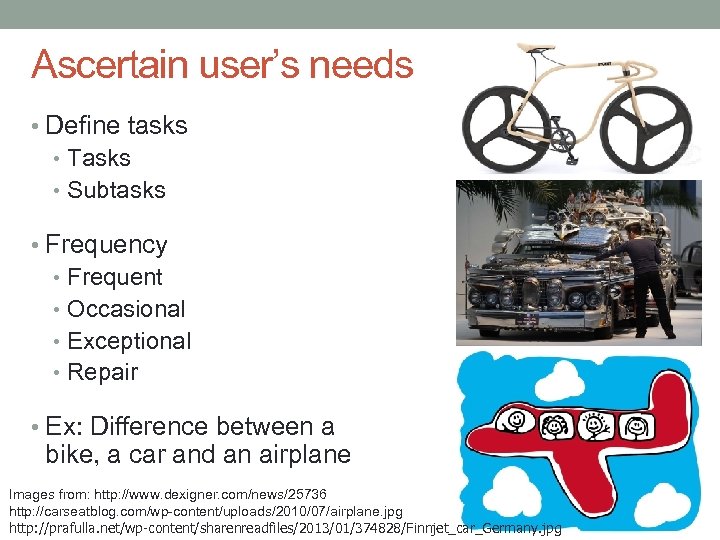 Ascertain user's needs

• Define tasks
  • Tasks
  • Subtasks

• Frequency
  • Frequent
  • Occasional
  • Exceptional
  • Repair

• Ex: Difference between a bike, a car and an airplane

Images from: http://www.dexigner.com/news/25736
http://carseatblog.com/wp-content/uploads/2010/07/airplane.jpg
http://prafulla.net/wp-content/sharenreadfiles/2013/01/374828/Finnjet_car_Germany.jpg